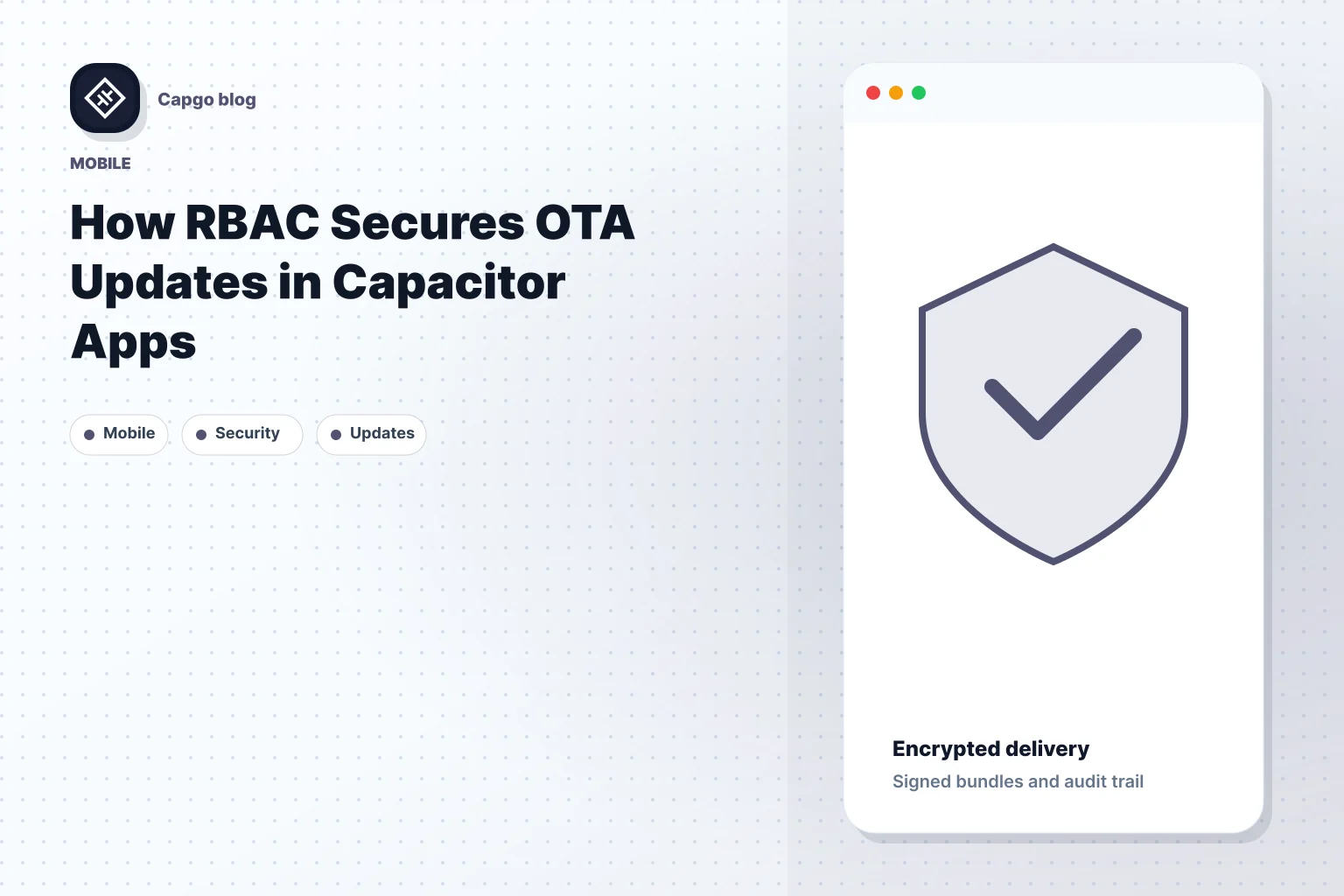 Capgo blog

MOBILE

How RBAC Secures OTA Updates in Capacitor Apps

Mobile

Security

Updates

Encrypted delivery

Signed bundles and audit trail